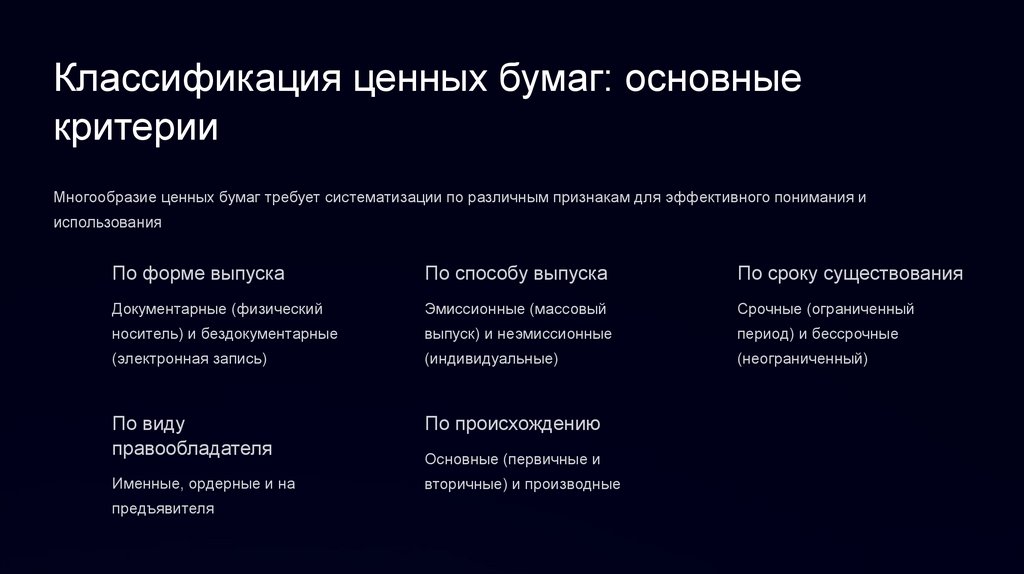 Классификация ценных бумаг: основные критерии

Многообразие ценных бумаг требует систематизации по различным признакам для эффективного понимания и использования

По форме выпуска

Документарные (физический носитель) и бездокументарные (электронная запись)

По способу выпуска

Эмиссионные (массовый выпуск) и неэмиссионные (индивидуальные)

По сроку существования

Срочные (ограниченный период) и бессрочные (неограниченный)

По виду правообладателя

Именные, ордерные и на предъявителя

По происхождению

Основные (первичные и вторичные) и производные